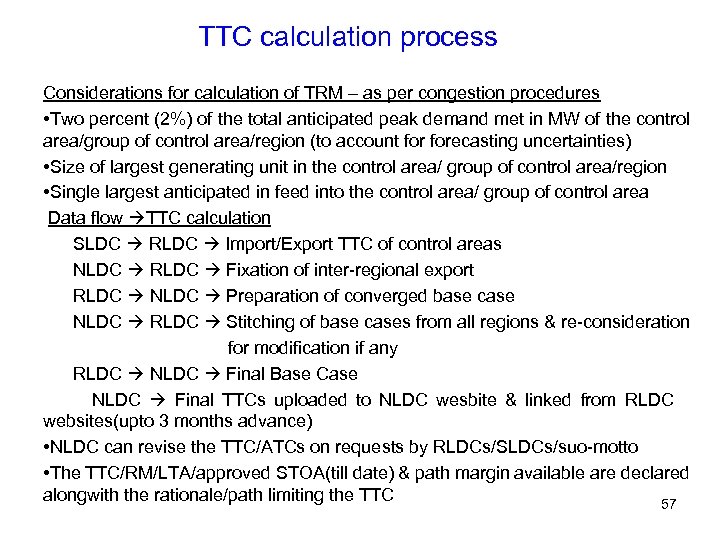 TTC calculation process

Considerations for calculation of TRM – as per congestion procedures

•Two percent (2%) of the total anticipated peak demand met in MW of the control area/group of control area/region (to account for forecasting uncertainties)

•Size of largest generating unit in the control area/ group of control area/region

•Single largest anticipated in feed into the control area/ group of control area

Data flow →TTC calculation

SLDC → RLDC → Import/Export TTC of control areas

NLDC → RLDC → Fixation of inter-regional export

RLDC → NLDC → Preparation of converged base case

NLDC → RLDC → Stitching of base cases from all regions & re-consideration for modification if any

RLDC → NLDC → Final Base Case

NLDC → Final TTCs uploaded to NLDC wesbite & linked from RLDC websites(upto 3 months advance)

•NLDC can revise the TTC/ATCs on requests by RLDCs/SLDCs/suo-motto

•The TTC/RM/LTA/approved STOA(till date) & path margin available are declared alongwith the rationale/path limiting the TTC

57